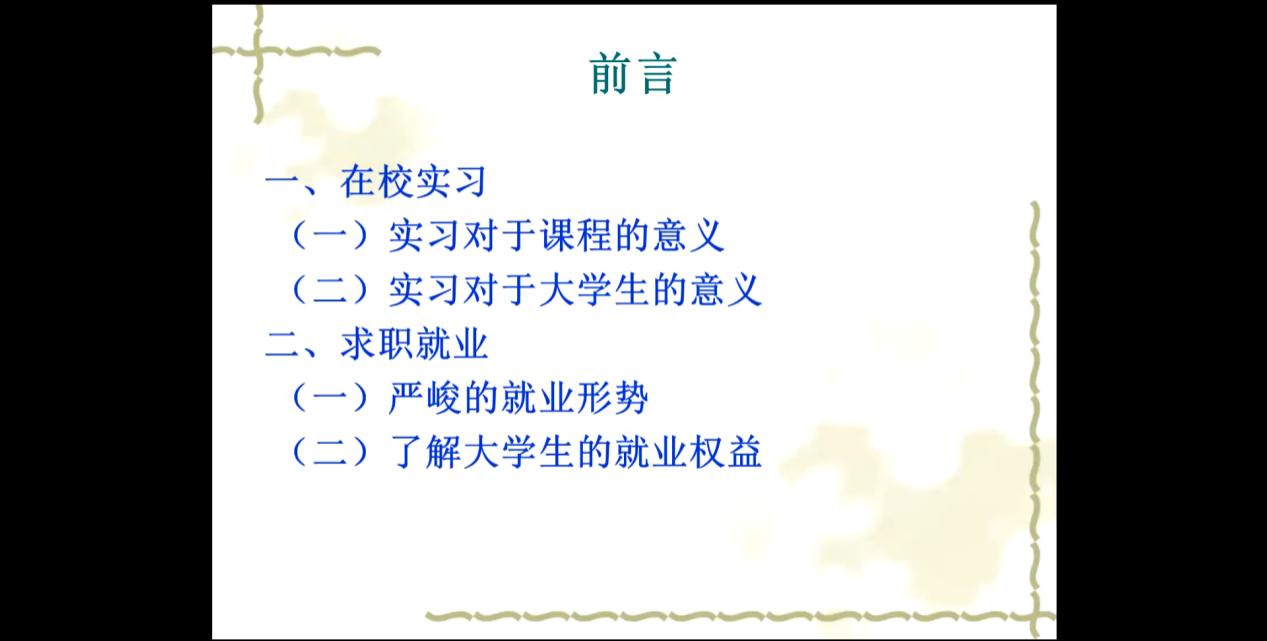 前言

一、在校实习
（一）实习对于课程的意义
（二）实习对于大学生的意义
二、求职就业
（一）严峻的就业形势
（二）了解大学生的就业权益